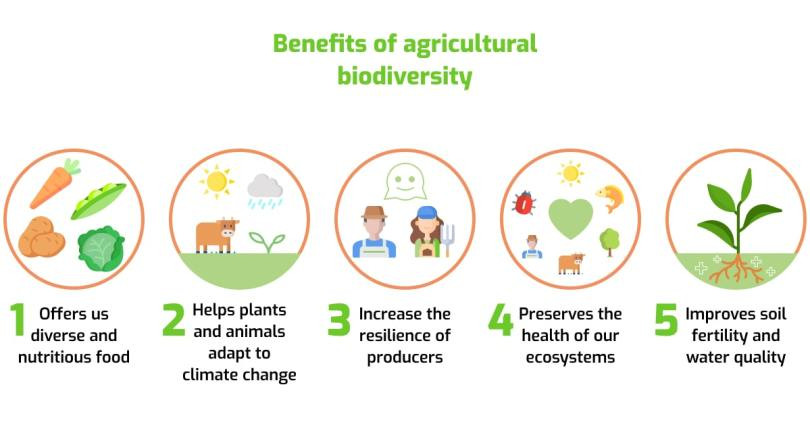 Benefits of agricultural biodiversity

1 Offers us diverse and nutritious food

2 Helps plants and animals adapt to climate change

3 Increase the resilience of producers

4 Preserves the health of our ecosystems

5 Improves soil fertility and water quality